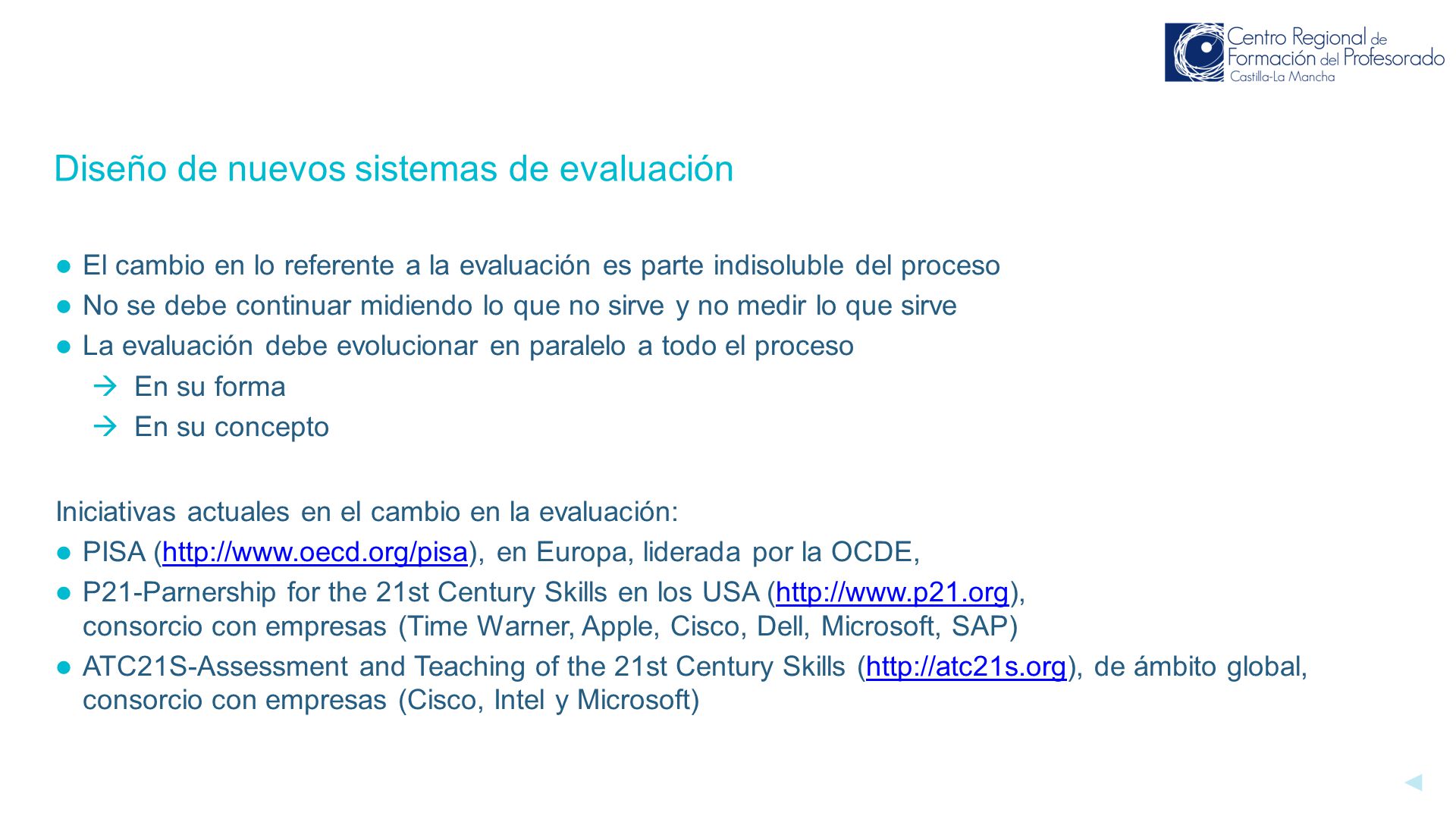 Centro Regional de Formación del Profesorado Castilla-La Mancha

Diseño de nuevos sistemas de evaluación

● El cambio en lo referente a la evaluación es parte indisoluble del proceso
● No se debe continuar midiendo lo que no sirve y no medir lo que sirve
● La evaluación debe evolucionar en paralelo a todo el proceso
→ En su forma
→ En su concepto

Iniciativas actuales en el cambio en la evaluación:
● PISA (http://www.oecd.org/pisa), en Europa, liderada por la OCDE,
● P21-Parnership for the 21st Century Skills en los USA (http://www.p21.org), consorcio con empresas (Time Warner, Apple, Cisco, Dell, Microsoft, SAP)
● ATC21S-Assessment and Teaching of the 21st Century Skills (http://atc21s.org), de ámbito global, consorcio con empresas (Cisco, Intel y Microsoft)